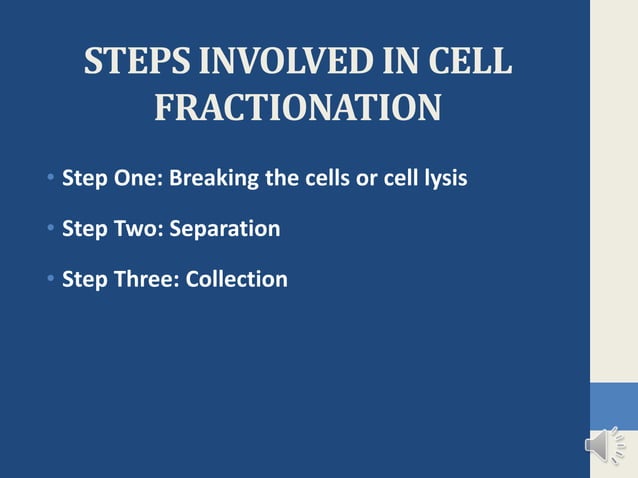 STEPS INVOLVED IN CELL FRACTIONATION

• Step One: Breaking the cells or cell lysis

• Step Two: Separation

• Step Three: Collection